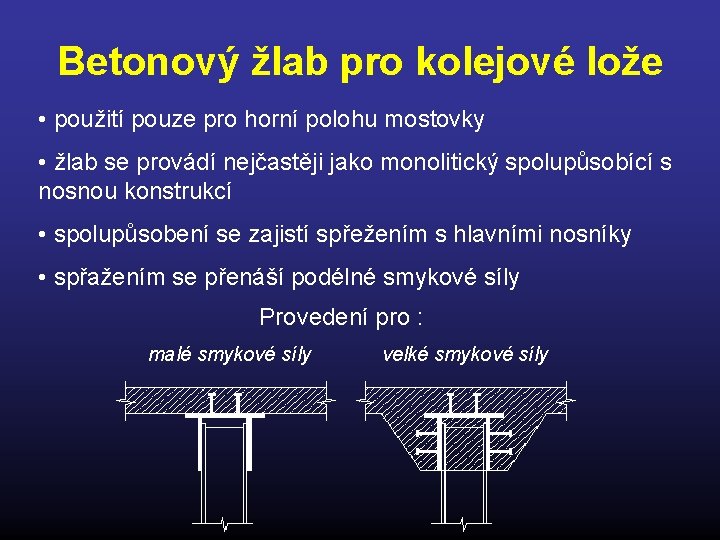 Betonový žlab pro kolejové lože

• použití pouze pro horní polohu mostovky

• žlab se provádí nejčastěji jako monolitický spolupůsobící s nosnou konstrukcí

• spolupůsobení se zajistí spřežením s hlavními nosníky

• spřažením se přenáší podélné smykové síly

Provedení pro :

malé smykové síly

velké smykové síly